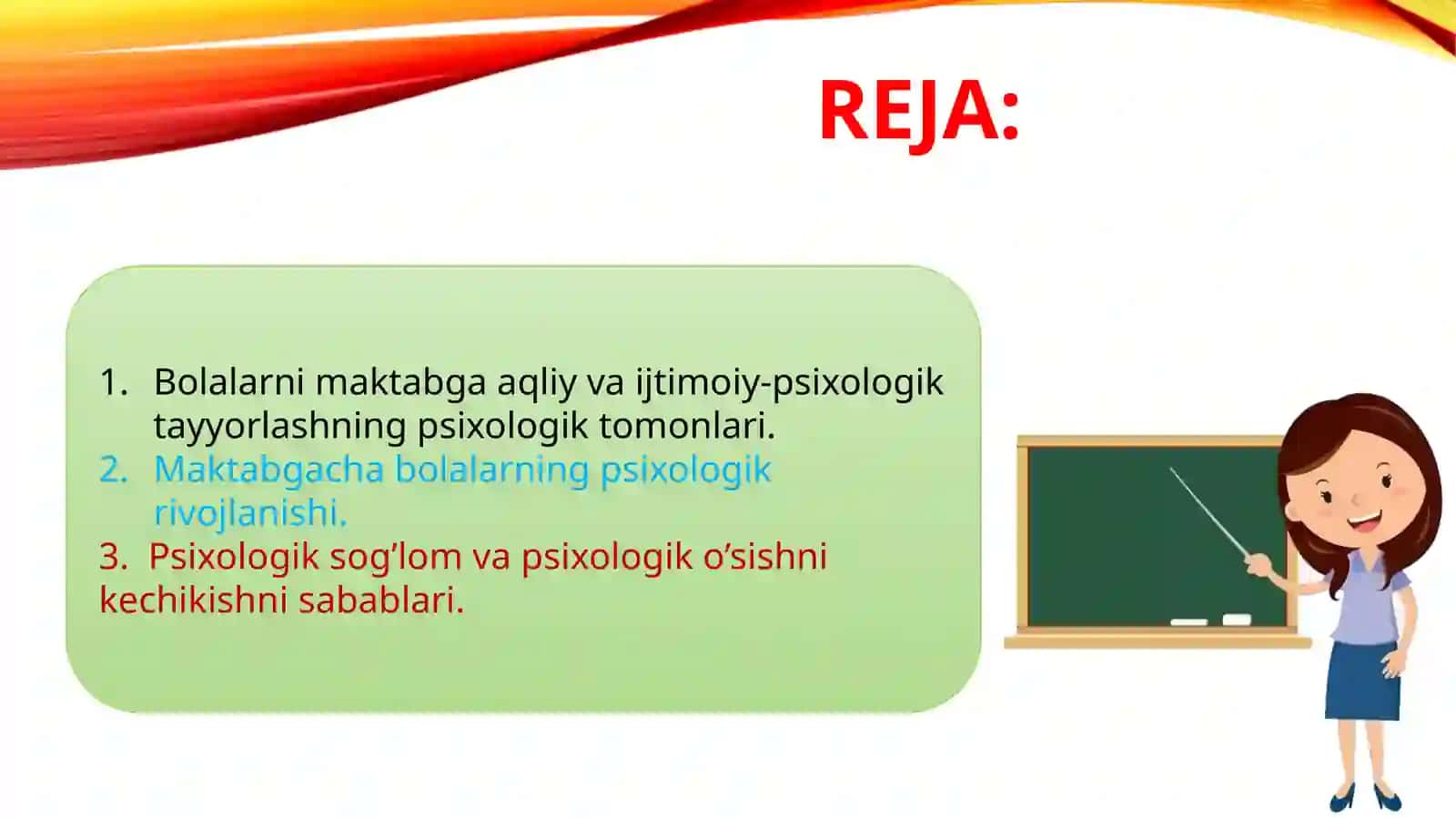 REJA:

1. Bolalarni maktabga aqliy va ijtimoiy-psixologik tayyorlashning psixologik tomonlari.
2. Maktabgacha bolalarning psixologik rivojlanishi.
3. Psixologik sog’lom va psixologik o’sishni kechikishni sabablari.